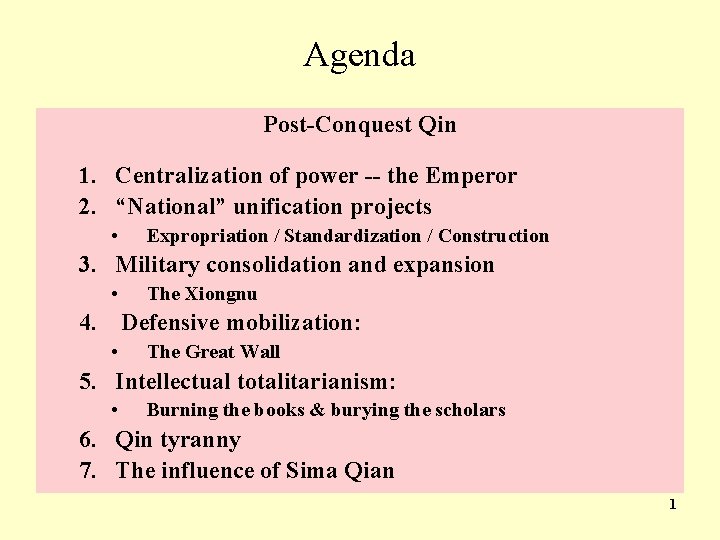 Agenda

Post-Conquest Qin

1. Centralization of power -- the Emperor
2. “National” unification projects
   • Expropriation / Standardization / Construction
3. Military consolidation and expansion
   • The Xiongnu
4. Defensive mobilization:
   • The Great Wall
5. Intellectual totalitarianism:
   • Burning the books & burying the scholars
6. Qin tyranny
7. The influence of Sima Qian

1